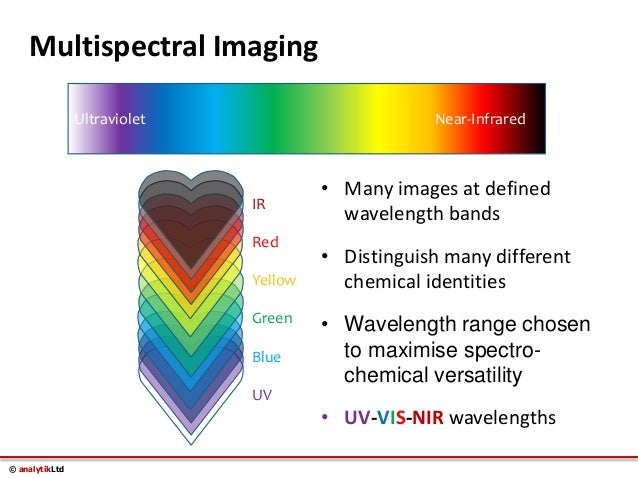 Multispectral Imaging

Ultraviolet

Near-Infrared

IR

Red

Yellow

Green

Blue

UV

• Many images at defined wavelength bands

• Distinguish many different chemical identities

• Wavelength range chosen to maximise spectro-chemical versatility

• UV-VIS-NIR wavelengths

© analytikLtd